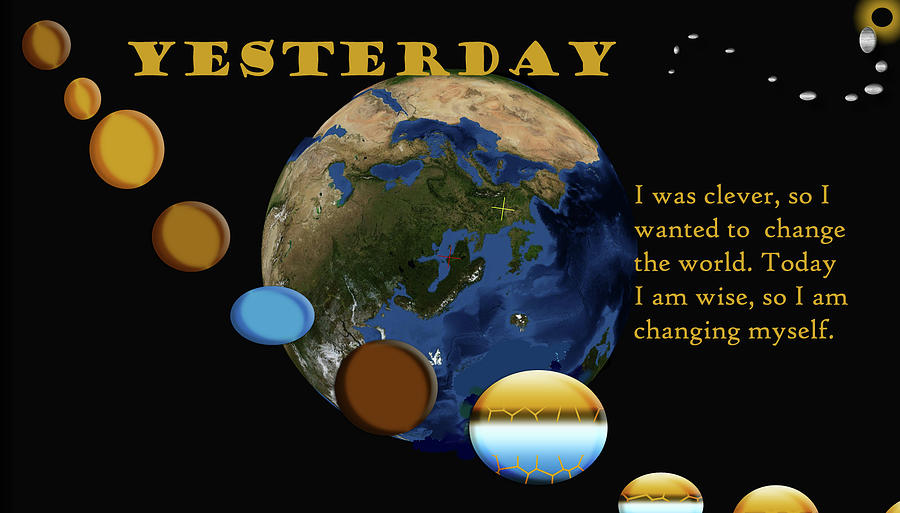 YESTERDAY

I was clever, so I wanted to change the world. Today I am wise, so I am changing myself.